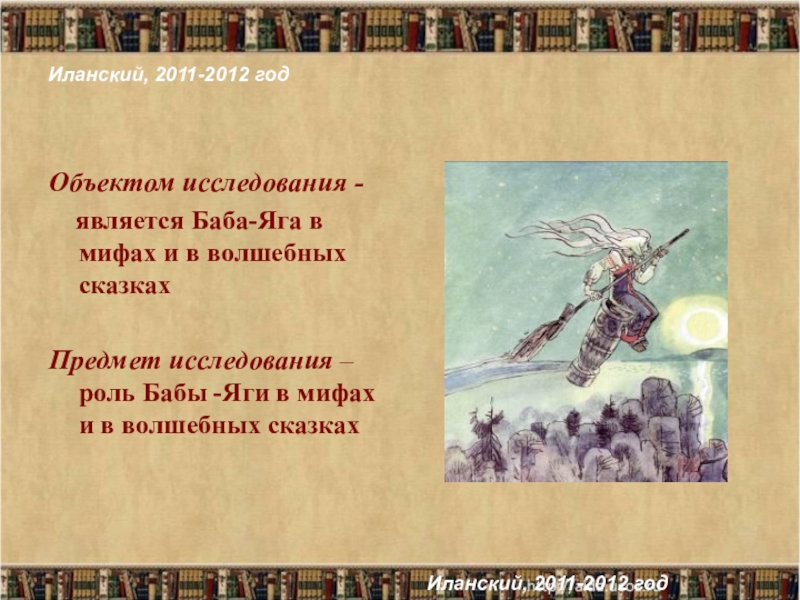 Иланский, 2011-2012 год

Объектом исследования - является Баба-Яга в мифах и в волшебных сказках

Предмет исследования – роль Бабы -Яги в мифах и в волшебных сказках

Иланский, 2011-2012 год